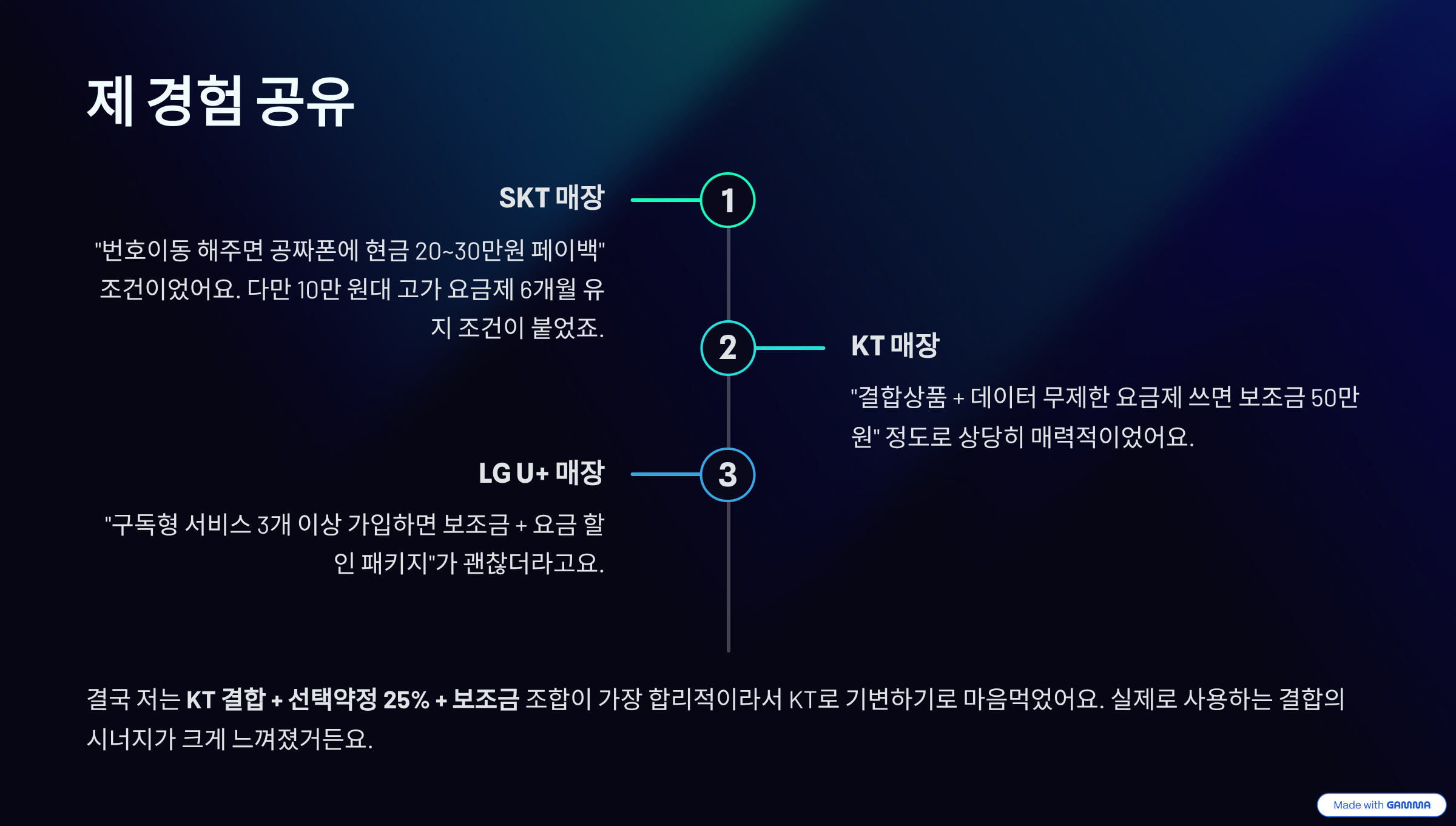 제 경험 공유

SKT 매장

1

"번호이동 해주면 공짜폰에 현금 20~30만원 페이백" 조건이었어요. 다만 10만 원대 고가 요금제 6개월 유지 조건이 붙었죠.

2

KT 매장

"결합상품 + 데이터 무제한 요금제 쓰면 보조금 50만원" 정도로 상당히 매력적이었어요.

LG U+ 매장

3

"구독형 서비스 3개 이상 가입하면 보조금 + 요금 할인 패키지"가 괜찮더라고요.

결국 저는 KT 결합 + 선택약정 25% + 보조금 조합이 가장 합리적이라서 KT로 기변하기로 마음먹었어요. 실제로 사용하는 결합의 시너지가 크게 느껴졌거든요.

Made with GAMMA